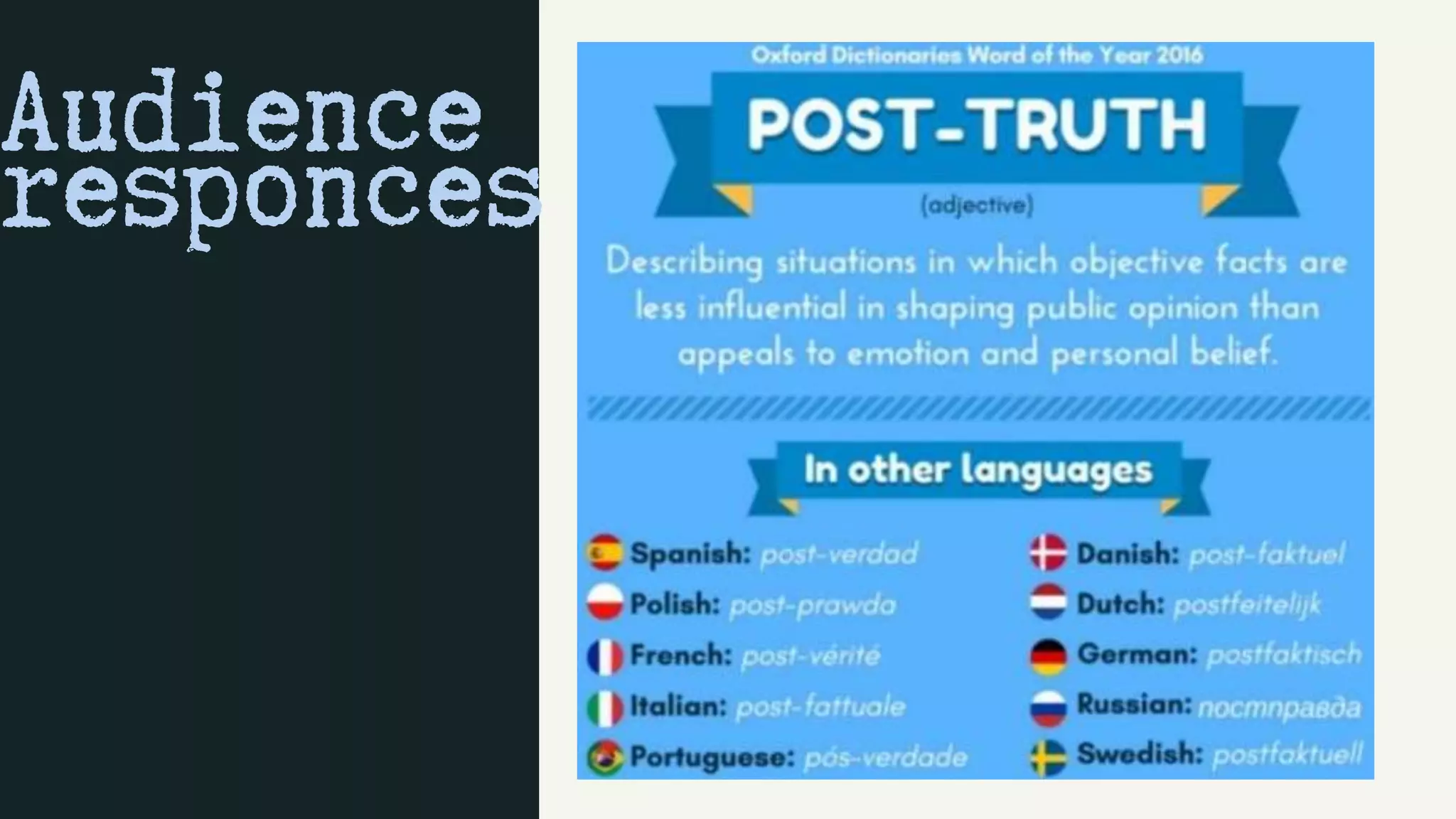 Audience responces

Oxford Dictionaries Word of the Year 2016

POST-TRUTH

(adjective)

Describing situations in which objective facts are less influential in shaping public opinion than appeals to emotion and personal belief.

In other languages

Spanish: post-verdad
Polish: post-prawda
French: post-vérité
Italian: post-fattuale
Portuguese: pós-verdade

Danish: post-faktuel
Dutch: postfeitelijk
German: postfaktisch
Russian: постправда
Swedish: postfaktuell